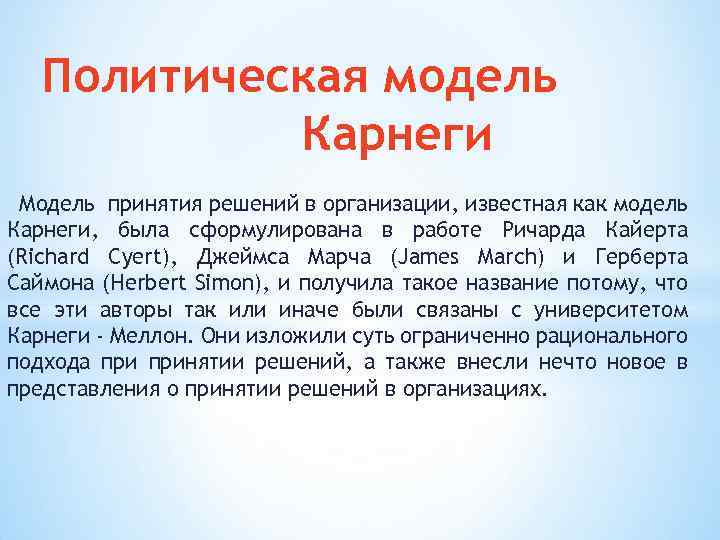 Политическая модель Карнеги

Модель принятия решений в организации, известная как модель Карнеги, была сформулирована в работе Ричарда Кайерта (Richard Cyert), Джеймса Марча (James March) и Герберта Саймона (Herbert Simon), и получила такое название потому, что все эти авторы так или иначе были связаны с университетом Карнеги - Меллон. Они изложили суть ограниченно рационального подхода при принятии решений, а также внесли нечто новое в представления о принятии решений в организациях.